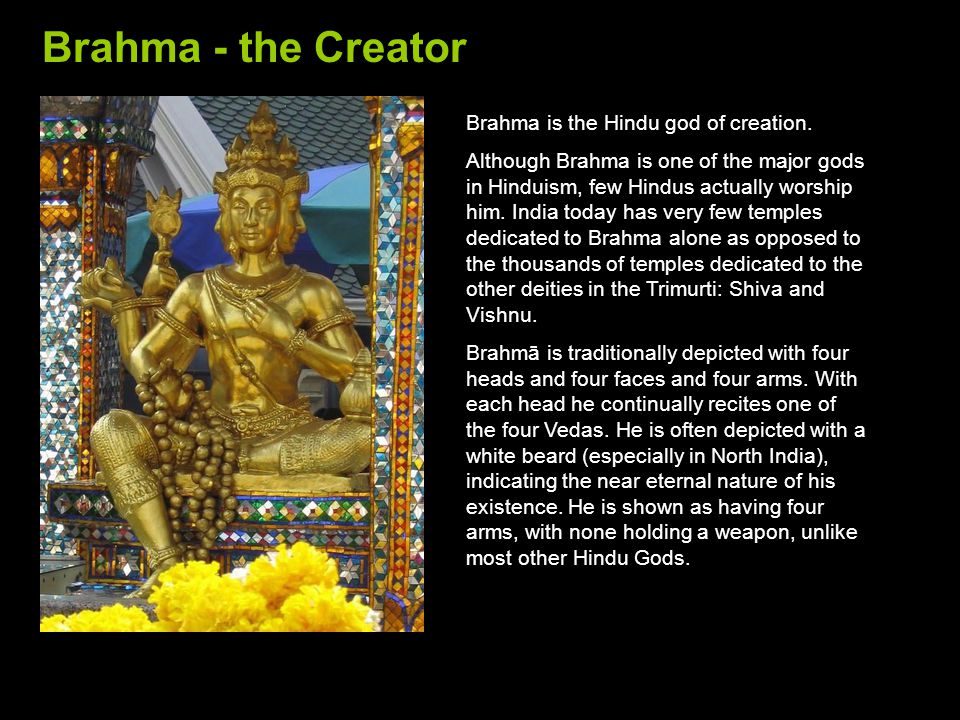 Brahma - the Creator

Brahma is the Hindu god of creation.

Although Brahma is one of the major gods in Hinduism, few Hindus actually worship him. India today has very few temples dedicated to Brahma alone as opposed to the thousands of temples dedicated to the other deities in the Trimurti: Shiva and Vishnu.

Brahmā is traditionally depicted with four heads and four faces and four arms. With each head he continually recites one of the four Vedas. He is often depicted with a white beard (especially in North India), indicating the near eternal nature of his existence. He is shown as having four arms, with none holding a weapon, unlike most other Hindu Gods.